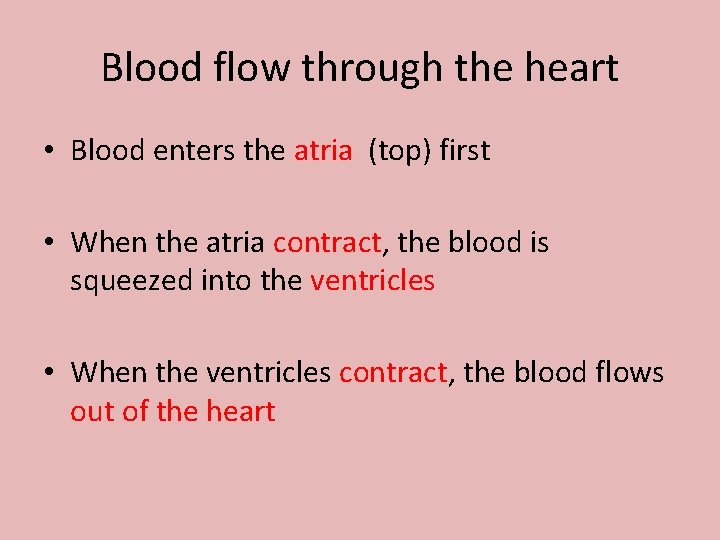 Blood flow through the heart

• Blood enters the atria (top) first

• When the atria contract, the blood is squeezed into the ventricles

• When the ventricles contract, the blood flows out of the heart